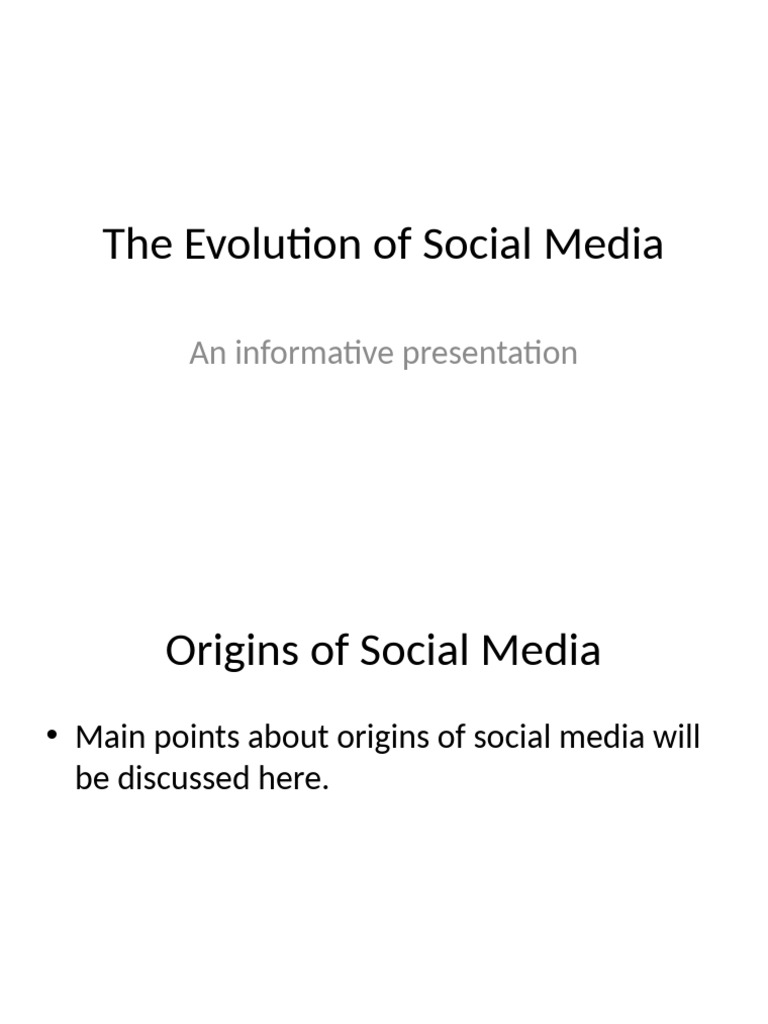 The Evolution of Social Media

An informative presentation

Origins of Social Media

• Main points about origins of social media will be discussed here.